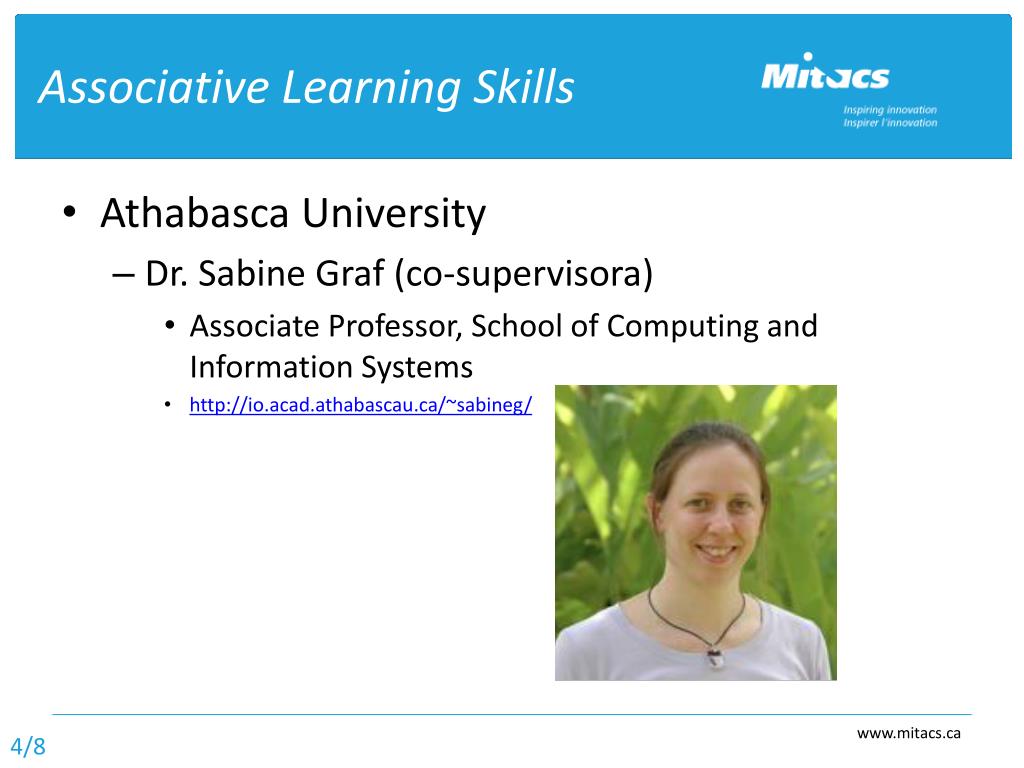 Associative Learning Skills

Mitacs
Inspiring innovation
Inspirer l'innovation

• Athabasca University
– Dr. Sabine Graf (co-supervisora)
• Associate Professor, School of Computing and Information Systems
• http://io.acad.athabascau.ca/~sabineg/

4/8

www.mitacs.ca